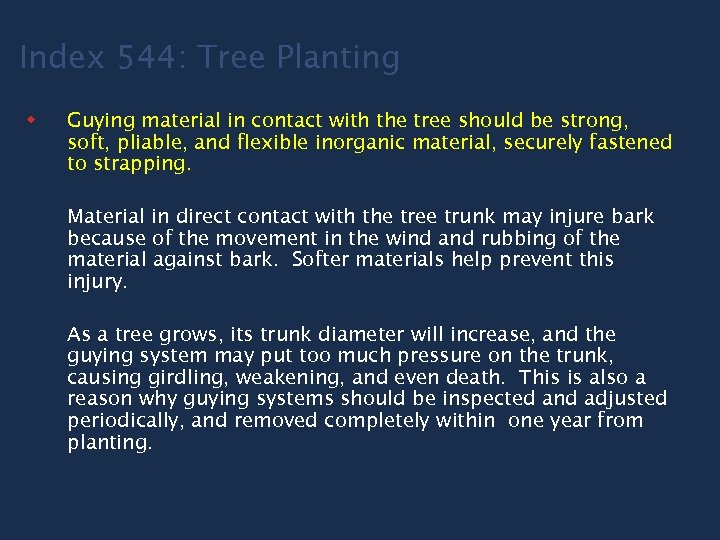 Index 544: Tree Planting

Guying material in contact with the tree should be strong, soft, pliable, and flexible inorganic material, securely fastened to strapping.

Material in direct contact with the tree trunk may injure bark because of the movement in the wind and rubbing of the material against bark. Softer materials help prevent this injury.

As a tree grows, its trunk diameter will increase, and the guying system may put too much pressure on the trunk, causing girdling, weakening, and even death. This is also a reason why guying systems should be inspected and adjusted periodically, and removed completely within one year from planting.